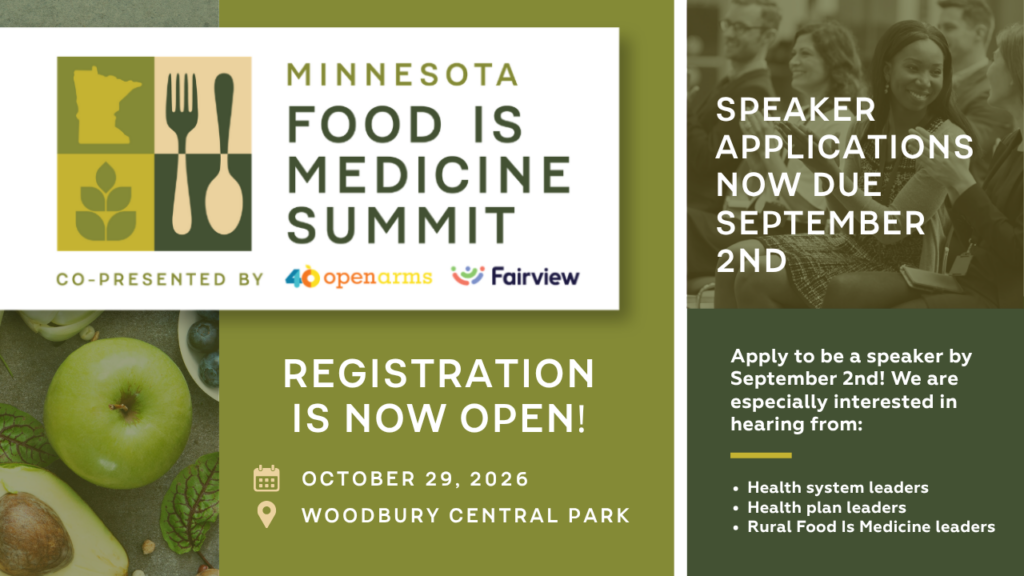 MINNESOTA
FOOD IS MEDICINE SUMMIT

CO-PRESENTED BY 40 openarms Fairview

REGISTRATION IS NOW OPEN!

OCTOBER 29, 2026
WOODBURY CENTRAL PARK

SPEAKER APPLICATIONS NOW DUE SEPTEMBER 2ND

Apply to be a speaker by September 2nd! We are especially interested in hearing from:

• Health system leaders
• Health plan leaders
• Rural Food Is Medicine leaders